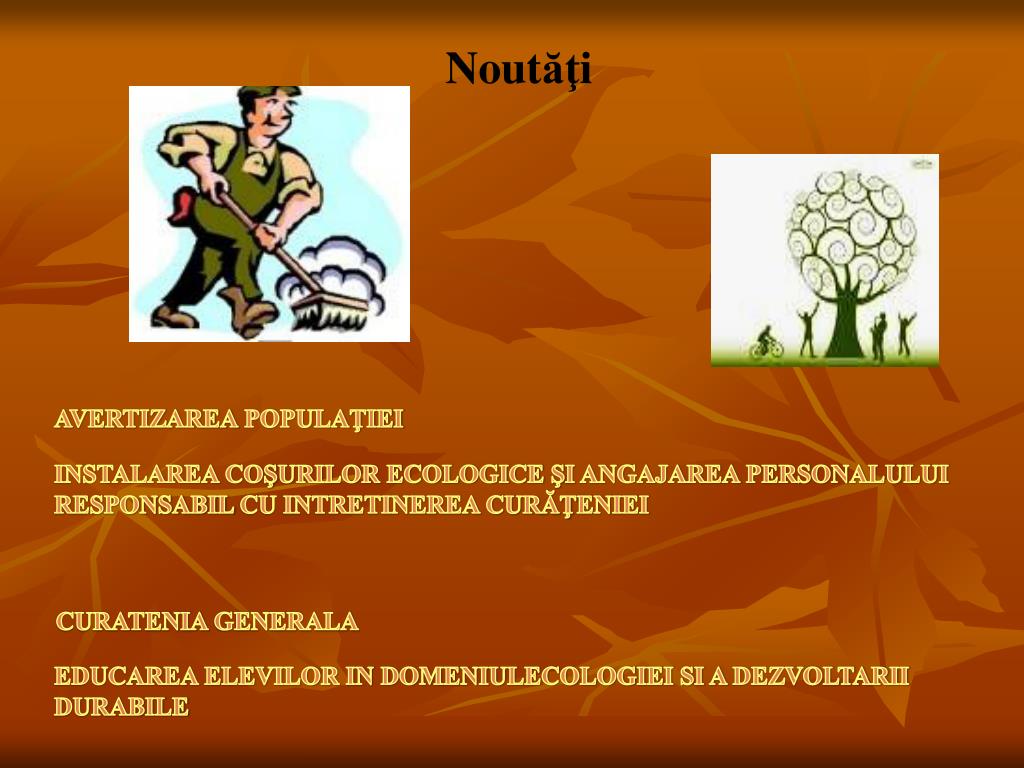 Noutăţi

AVERTIZAREA POPULAŢIEI

INSTALAREA COŞURILOR ECOLOGICE ŞI ANGAJAREA PERSONALULUI RESPONSABIL CU INTRETINEREA CURĂŢENIEI

CURATENIA GENERALA

EDUCAREA ELEVILOR IN DOMENIULECOLOGIEI SI A DEZVOLTARII DURABILE